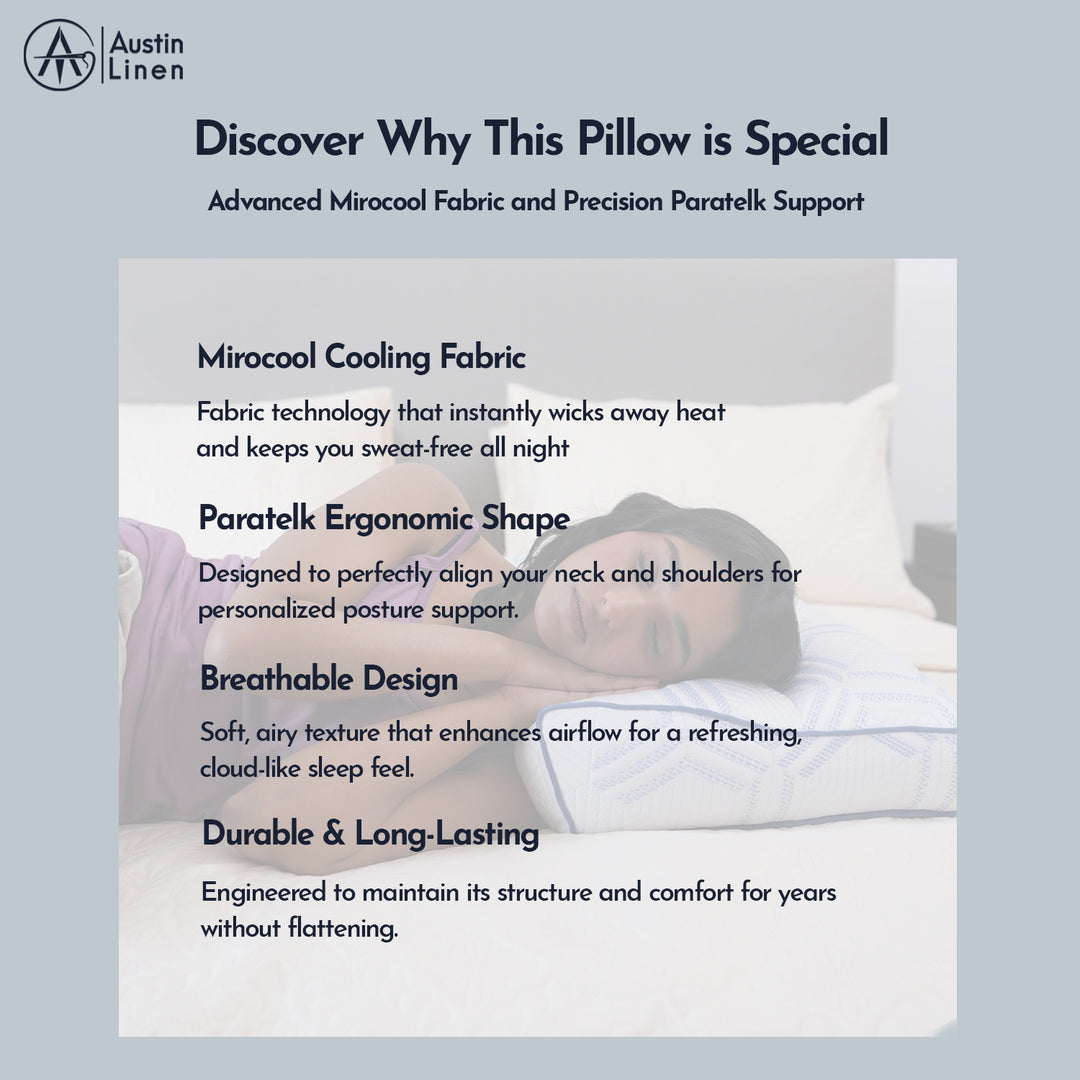 Austin Linen

Discover Why This Pillow is Special

Advanced Mirocool Fabric and Precision Paratelk Support

Mirocool Cooling Fabric

Fabric technology that instantly wicks away heat and keeps you sweat-free all night

Paratelk Ergonomic Shape

Designed to perfectly align your neck and shoulders for personalized posture support.

Breathable Design

Soft, airy texture that enhances airflow for a refreshing, cloud-like sleep feel.

Durable & Long-Lasting

Engineered to maintain its structure and comfort for years without flattening.